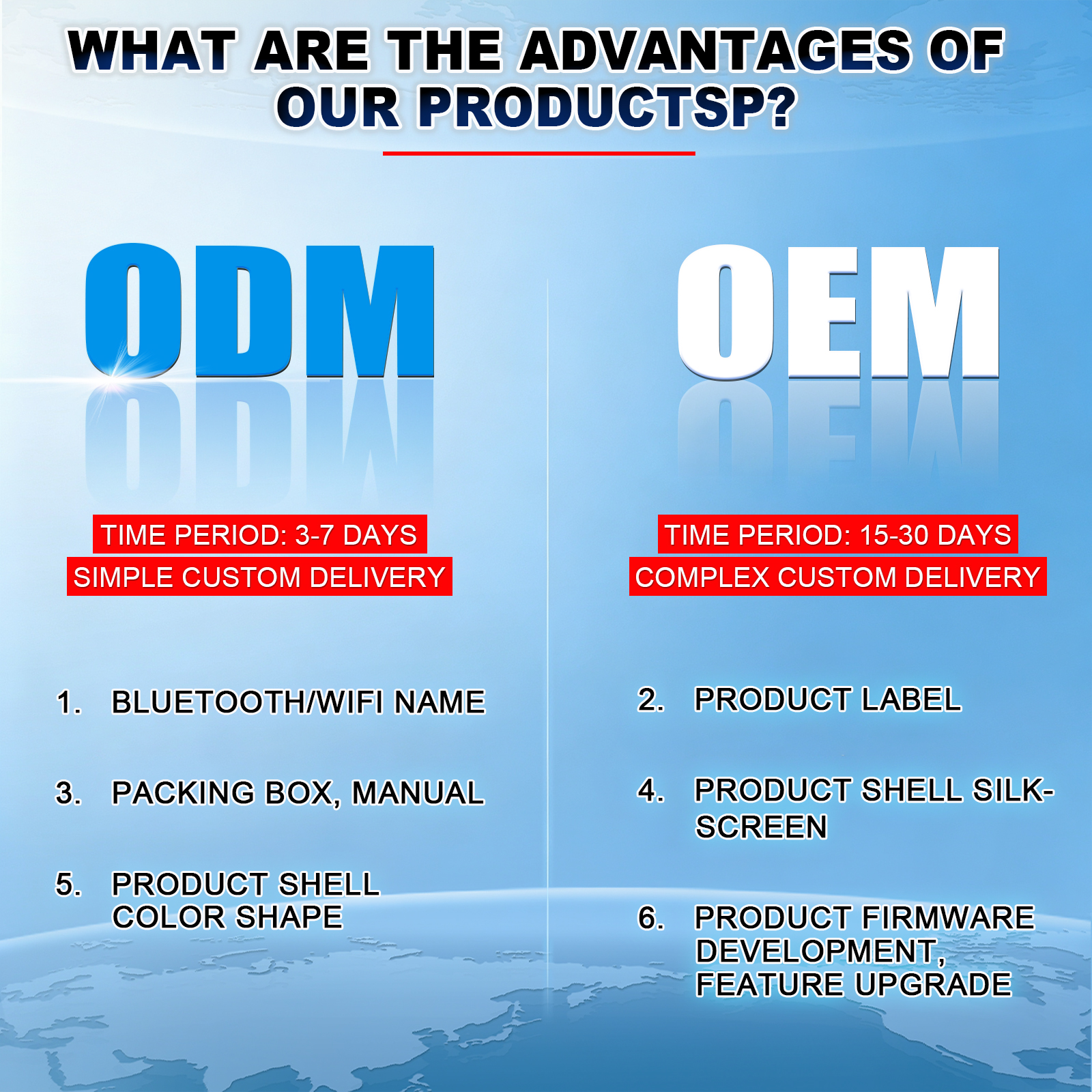 WHAT ARE THE ADVANTAGES OF OUR PRODUCTSP?

ODM

TIME PERIOD: 3-7 DAYS
SIMPLE CUSTOM DELIVERY

1. BLUETOOTH/WIFI NAME

3. PACKING BOX, MANUAL

5. PRODUCT SHELL COLOR SHAPE

OEM

TIME PERIOD: 15-30 DAYS
COMPLEX CUSTOM DELIVERY

2. PRODUCT LABEL

4. PRODUCT SHELL SILK-SCREEN

6. PRODUCT FIRMWARE DEVELOPMENT, FEATURE UPGRADE